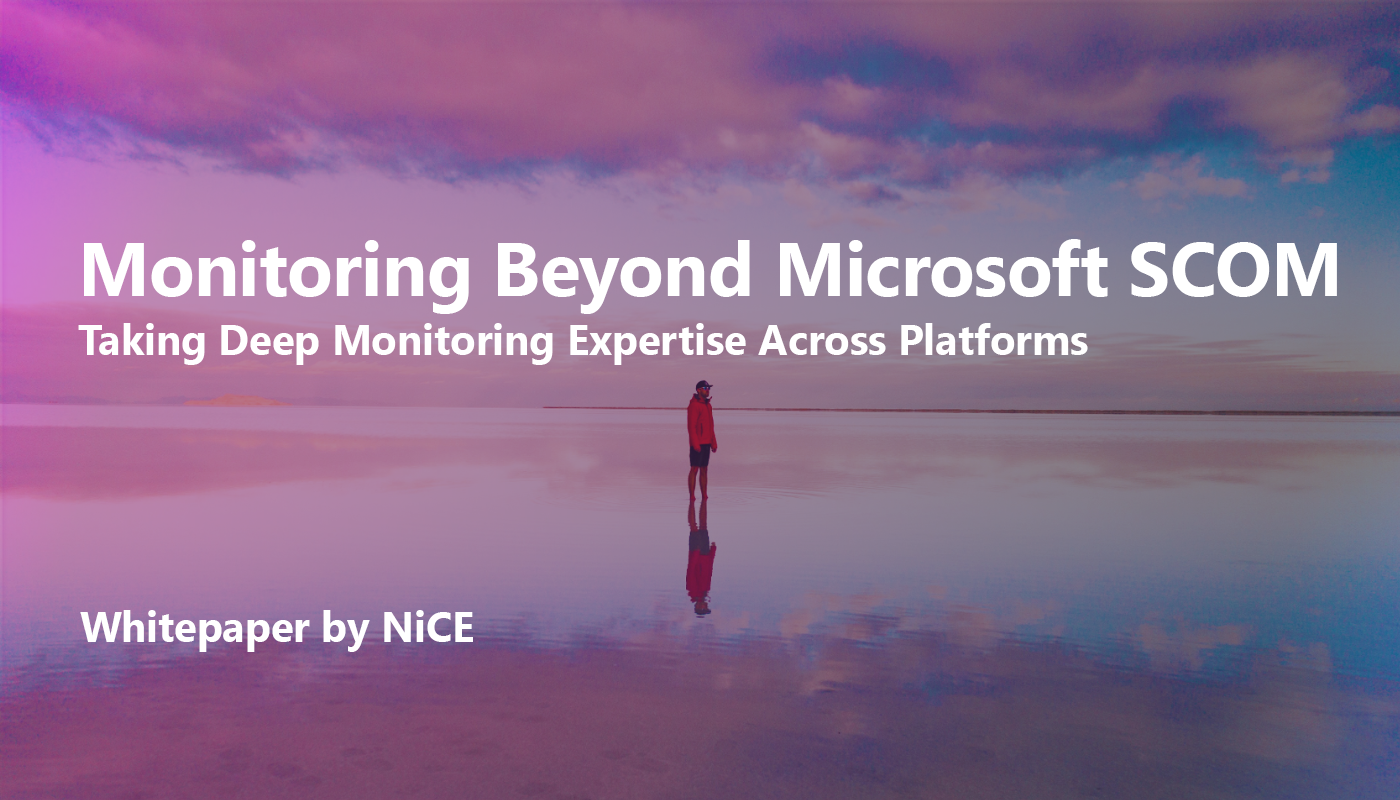 Monitoring Beyond Microsoft SCOM
Taking Deep Monitoring Expertise Across Platforms

Whitepaper by NiCE